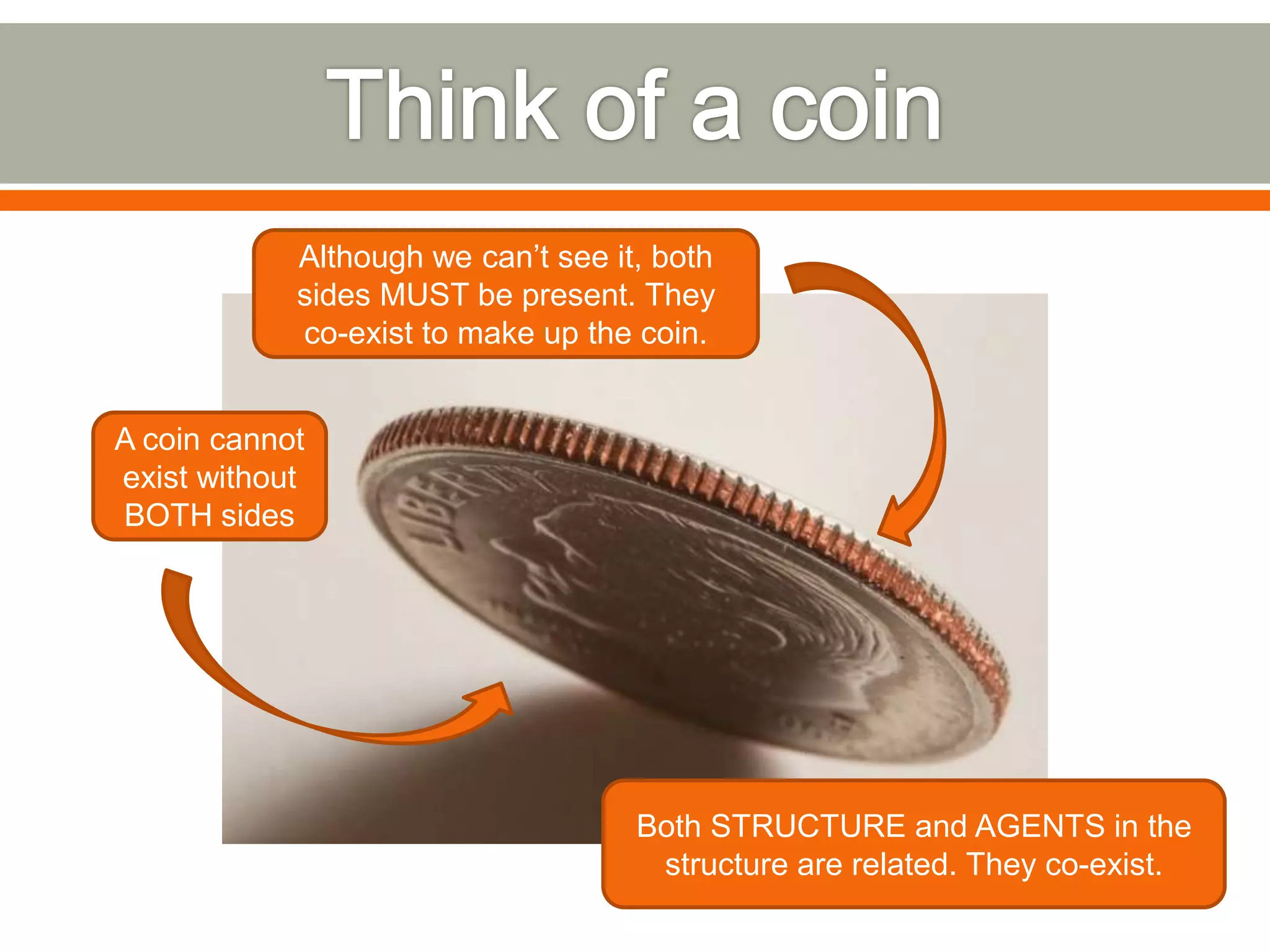 Think of a coin

Although we can't see it, both sides MUST be present. They co-exist to make up the coin.

A coin cannot exist without BOTH sides

LIBERTY

Both STRUCTURE and AGENTS in the structure are related. They co-exist.